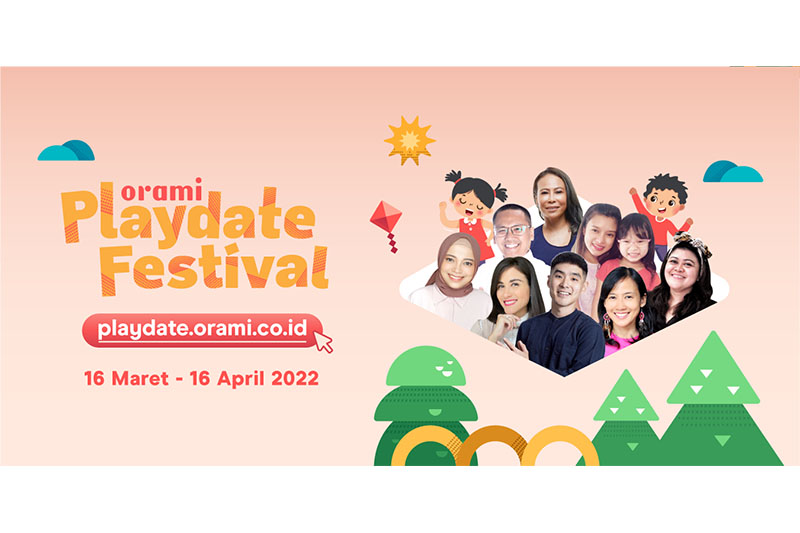 orami
Playdate Festival

playdate.orami.co.id

16 Maret - 16 April 2022